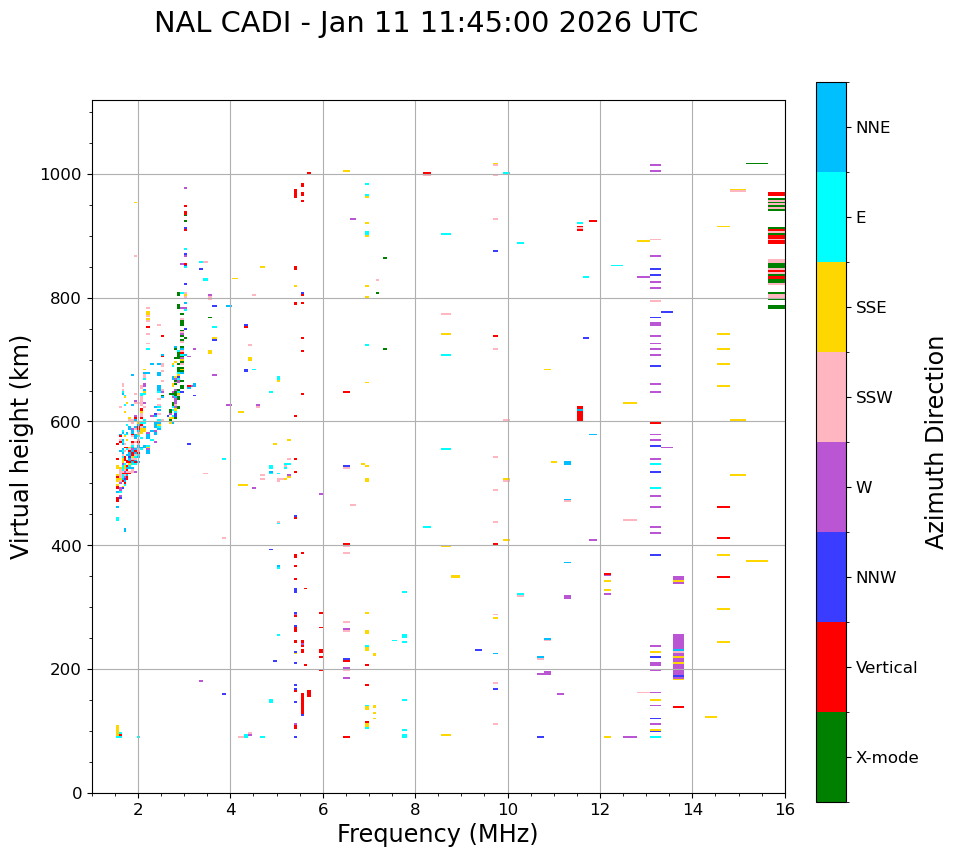 NAL CADI - Jan 11 11:45:00 2026 UTC

Virtual height (km)

1000
800
600
400
200
0

2
4
6
8
10
12
14
16

Frequency (MHz)

NNE
E
SSE
SSW
W
NNW
Vertical
X-mode

Azimuth Direction